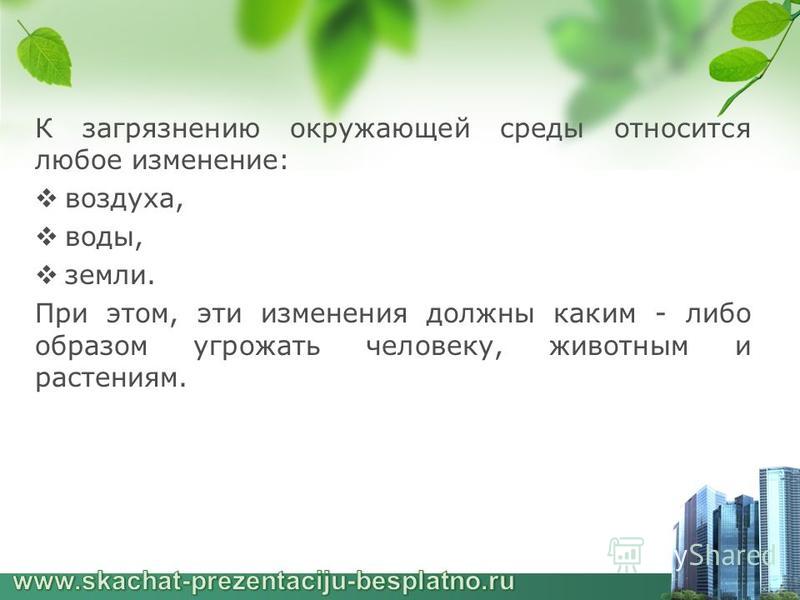 К загрязнению окружающей среды относится любое изменение:

❖ воздуха,

❖ воды,

❖ земли.

При этом, эти изменения должны каким - либо образом угрожать человеку, животным и растениям.

MyShared

www.skachat-prezentaciju-besplatno.ru